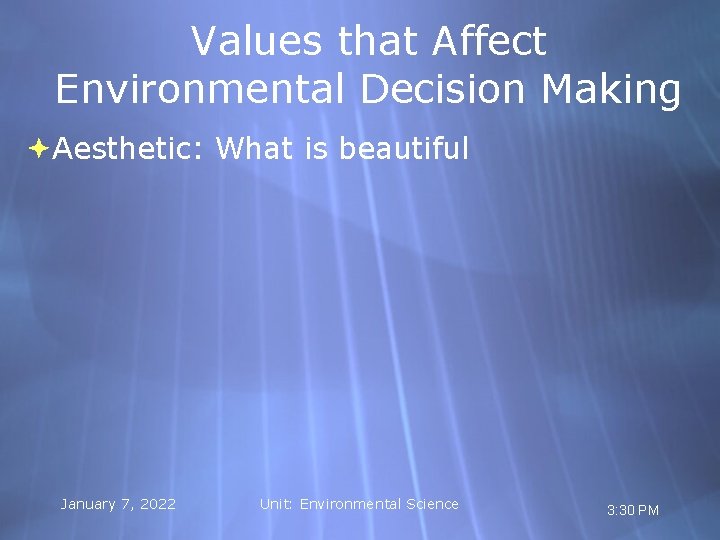 Values that Affect Environmental Decision Making

Aesthetic: What is beautiful

January 7, 2022

Unit: Environmental Science

3:30 PM